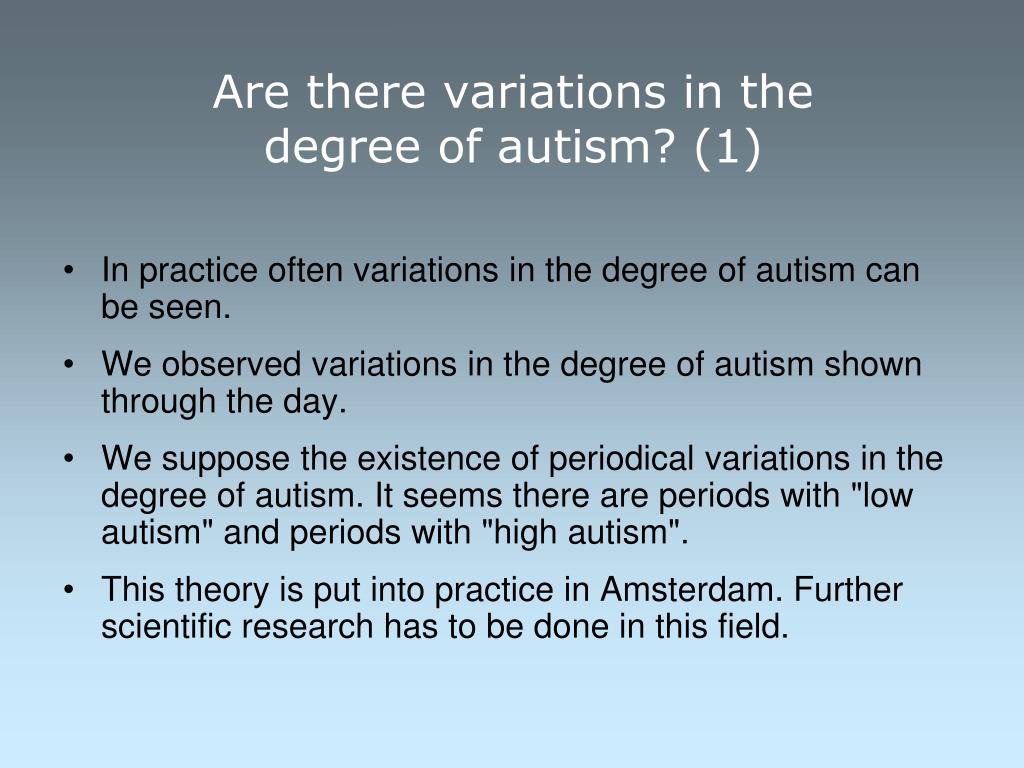 Are there variations in the degree of autism? (1)

• In practice often variations in the degree of autism can be seen.

• We observed variations in the degree of autism shown through the day.

• We suppose the existence of periodical variations in the degree of autism. It seems there are periods with "low autism" and periods with "high autism".

• This theory is put into practice in Amsterdam. Further scientific research has to be done in this field.